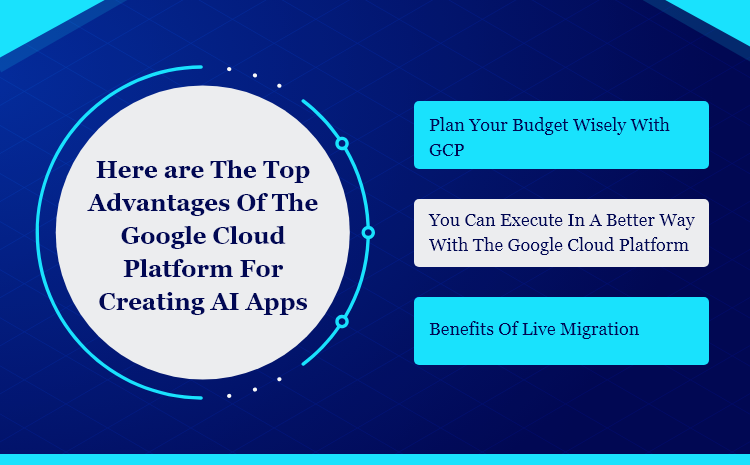 Here are The Top Advantages Of The Google Cloud Platform For Creating AI Apps

Plan Your Budget Wisely With GCP

You Can Execute In A Better Way With The Google Cloud Platform

Benefits Of Live Migration